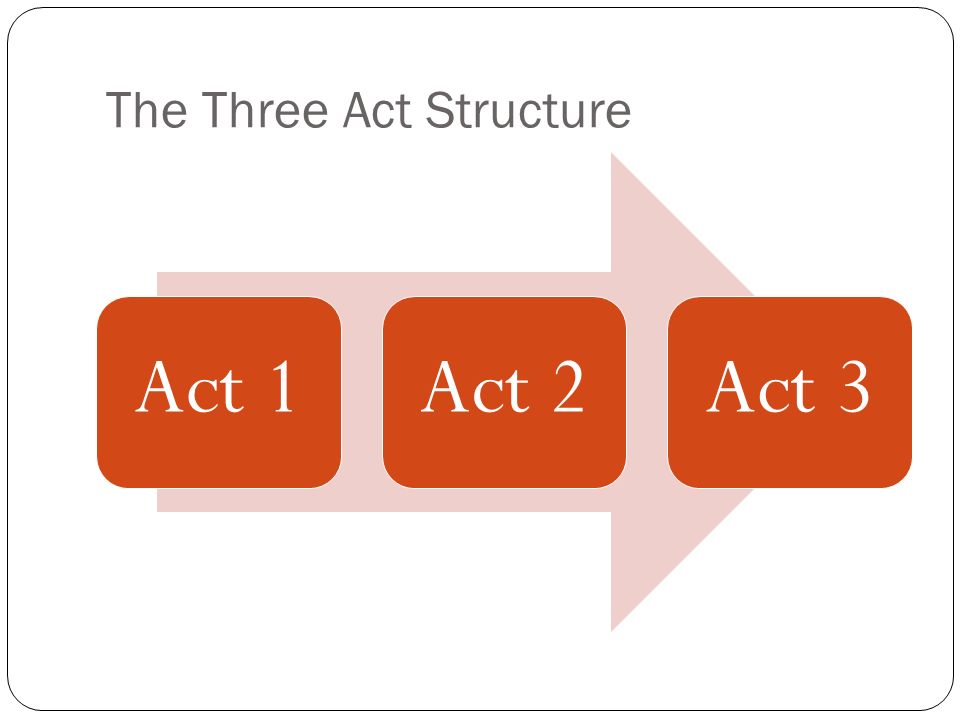 The Three Act Structure

Act 1

Act 2

Act 3